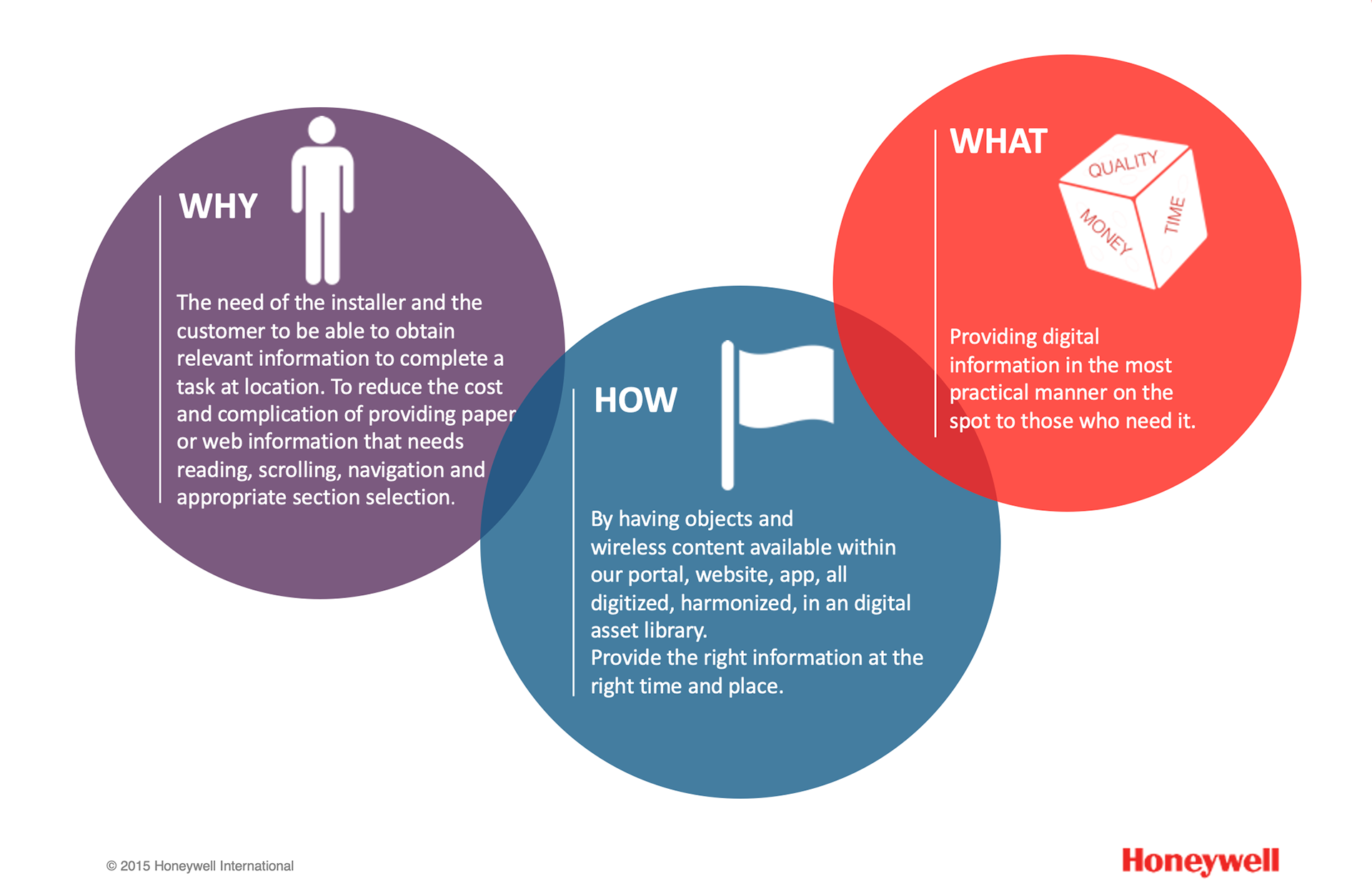 WHY

The need of the installer and the customer to be able to obtain relevant information to complete a task at location. To reduce the cost and complication of providing paper or web information that needs reading, scrolling, navigation and appropriate section selection.

HOW

By having objects and wireless content available within our portal, website, app, all digitized, harmonized, in an digital asset library.
Provide the right information at the right time and place.

WHAT

QUALITY
MONEY
TIME

Providing digital information in the most practical manner on the spot to those who need it.

© 2015 Honeywell International

Honeywell